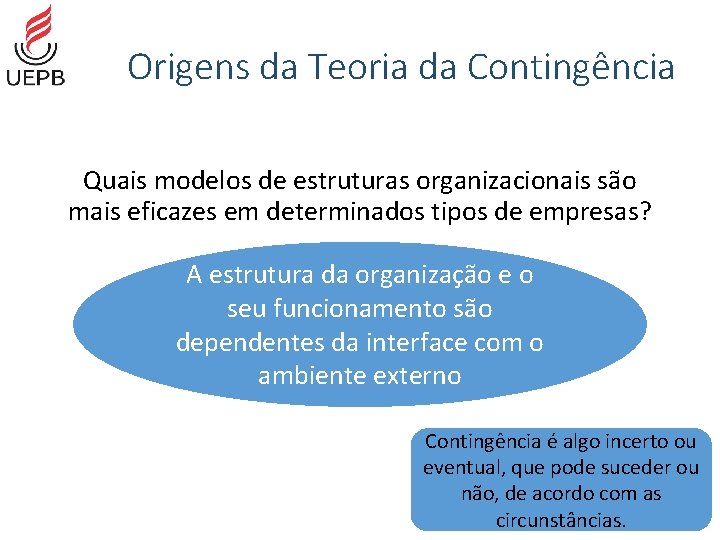 UEPB

Origens da Teoria da Contingência

Quais modelos de estruturas organizacionais são mais eficazes em determinados tipos de empresas?

A estrutura da organização e o seu funcionamento são dependentes da interface com o ambiente externo

Contingência é algo incerto ou eventual, que pode suceder ou não, de acordo com as circunstâncias.